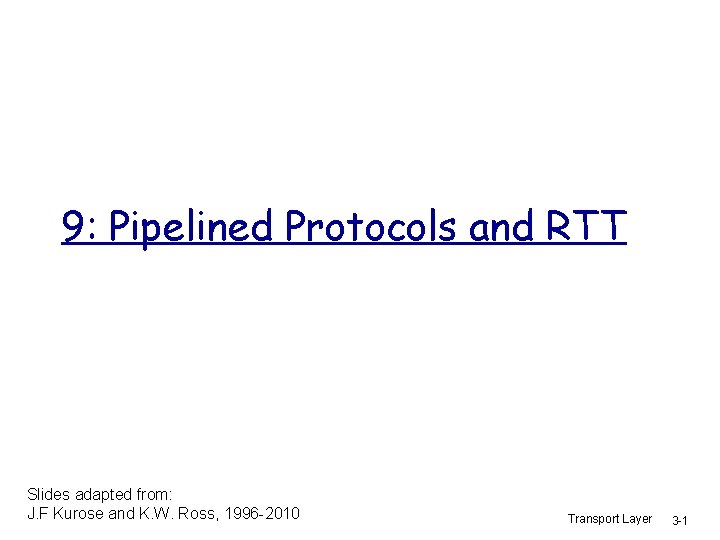 9: Pipelined Protocols and RTT

Slides adapted from:
J.F Kurose and K.W. Ross, 1996-2010

Transport Layer 3-1